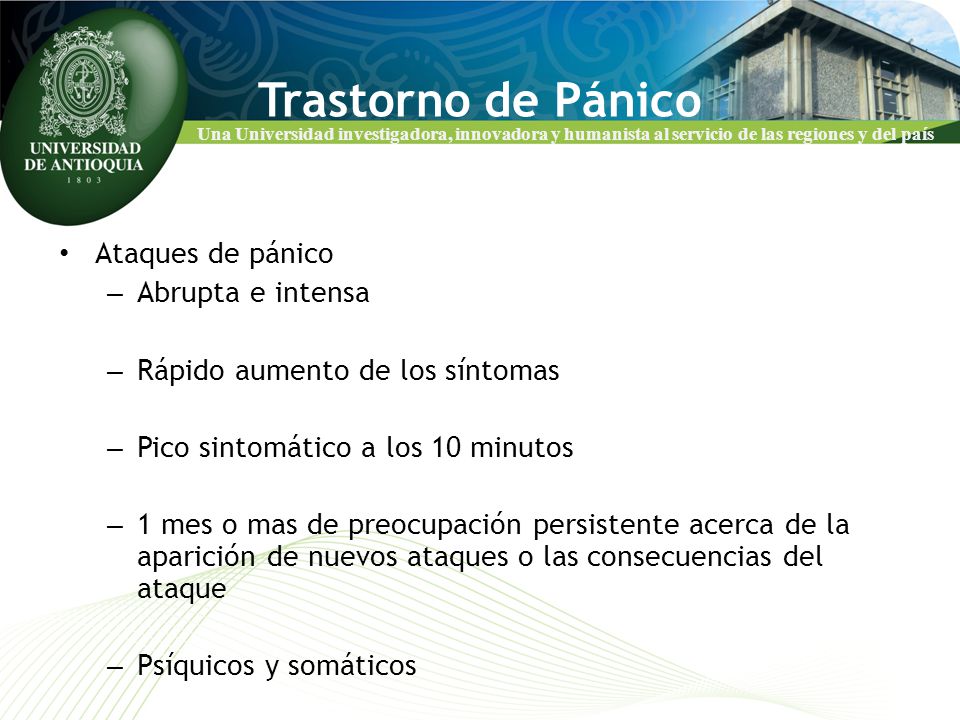 UNIVERSIDAD DE ANTIOQUIA
1 8 0 3

Trastorno de Pánico

Una Universidad investigadora, innovadora y humanista al servicio de las regiones y del país

• Ataques de pánico
– Abrupta e intensa

– Rápido aumento de los síntomas

– Pico sintomático a los 10 minutos

– 1 mes o mas de preocupación persistente acerca de la aparición de nuevos ataques o las consecuencias del ataque

– Psíquicos y somáticos